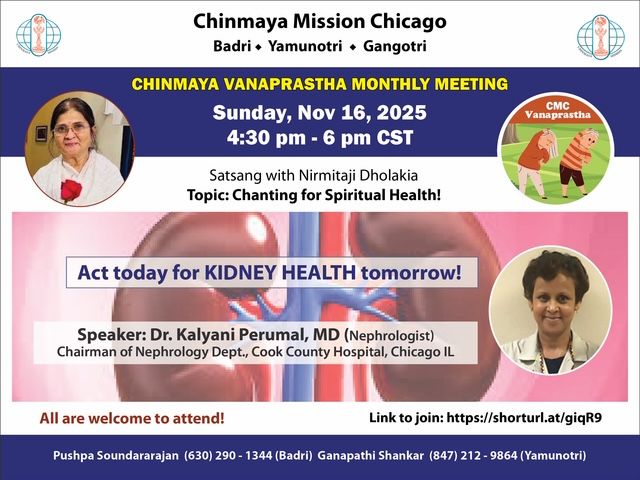 Chinmaya Mission Chicago
Badri ◆ Yamunotri ◆ Gangotri

CHINMAYA VANAPRASTHA MONTHLY MEETING
Sunday, Nov 16, 2025
4:30 pm - 6 pm CST

CMC Vanaprastha

Satsang with Nirmitaji Dholakia
Topic: Chanting for Spiritual Health!

Act today for KIDNEY HEALTH tomorrow!

Speaker: Dr. Kalyani Perumal, MD (Nephrologist)
Chairman of Nephrology Dept., Cook County Hospital, Chicago IL

All are welcome to attend!

Link to join: https://shorturl.at/giqR9

Pushpa Soundararajan (630) 290 - 1344 (Badri) Ganapathi Shankar (847) 212 - 9864 (Yamunotri)